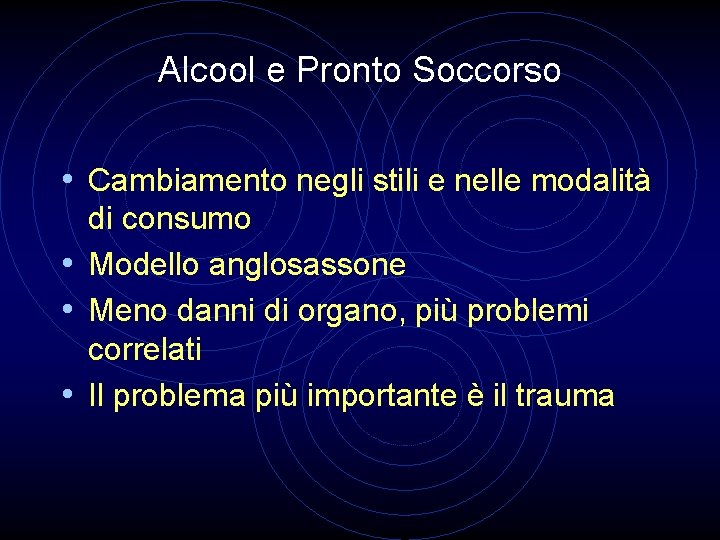 Alcool e Pronto Soccorso

• Cambiamento negli stili e nelle modalità di consumo
• Modello anglosassone
• Meno danni di organo, più problemi correlati
• Il problema più importante è il trauma